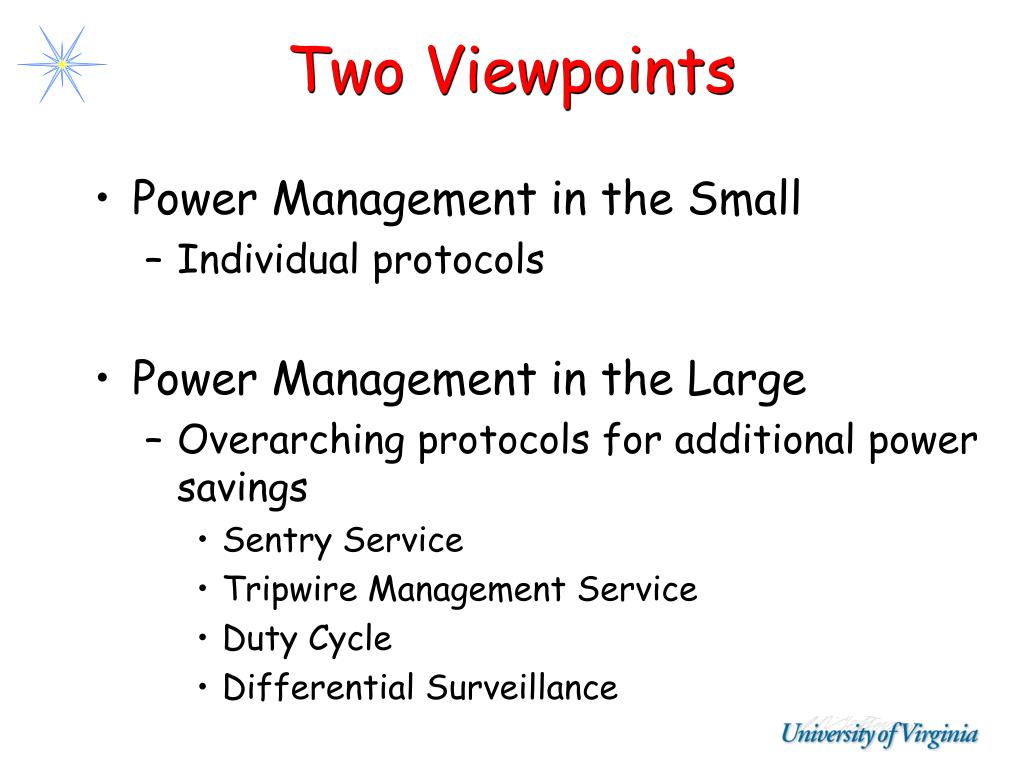 Two Viewpoints

• Power Management in the Small
– Individual protocols

• Power Management in the Large
– Overarching protocols for additional power savings
• Sentry Service
• Tripwire Management Service
• Duty Cycle
• Differential Surveillance

University of Virginia